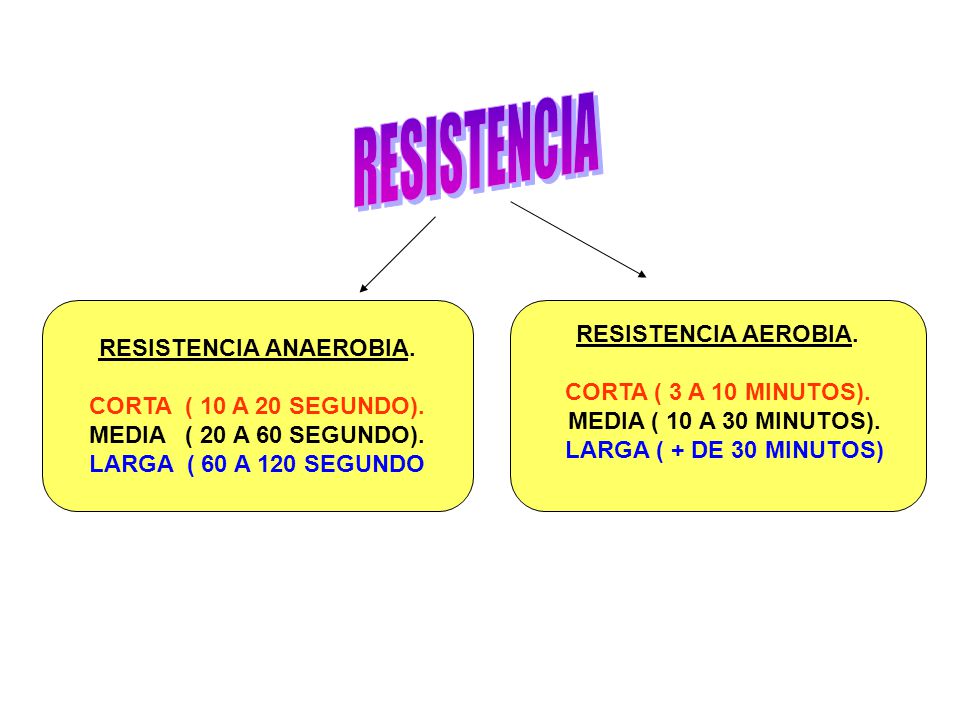 RESISTENCIA

RESISTENCIA ANAEROBIA.

CORTA ( 10 A 20 SEGUNDO).
MEDIA ( 20 A 60 SEGUNDO).
LARGA ( 60 A 120 SEGUNDO

RESISTENCIA AEROBIA.

CORTA ( 3 A 10 MINUTOS).
MEDIA ( 10 A 30 MINUTOS).
LARGA ( + DE 30 MINUTOS)